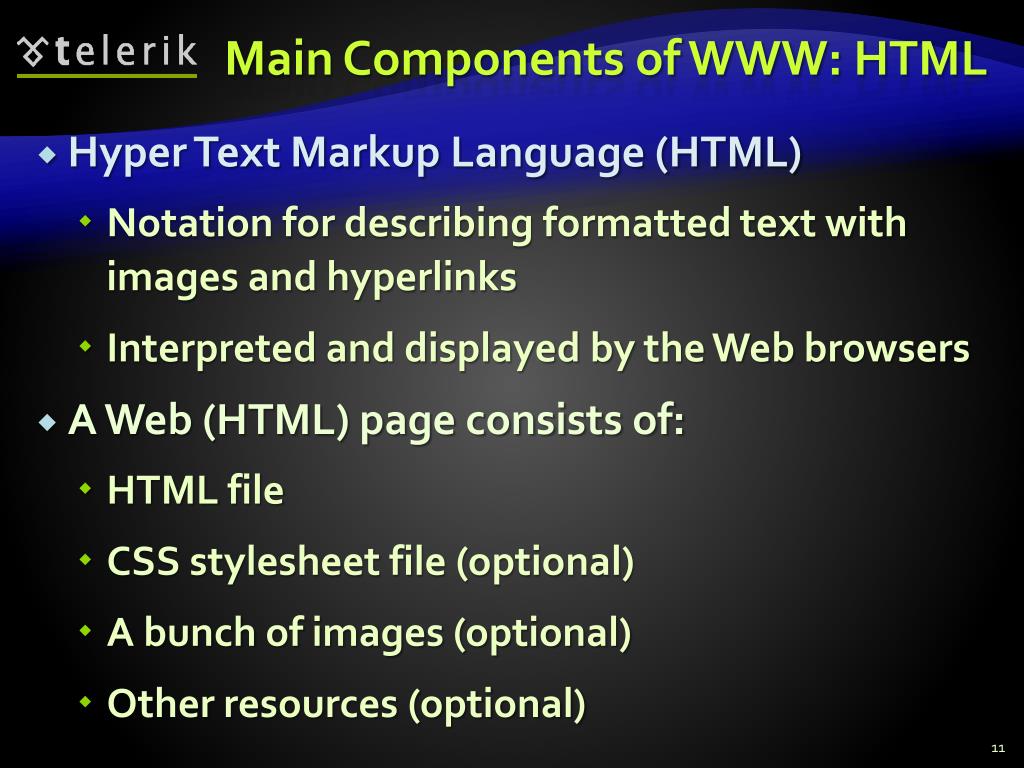 telerik

Main Components of WWW: HTML

Hyper Text Markup Language (HTML)

Notation for describing formatted text with images and hyperlinks

Interpreted and displayed by the Web browsers

A Web (HTML) page consists of:

HTML file

CSS stylesheet file (optional)

A bunch of images (optional)

Other resources (optional)

11